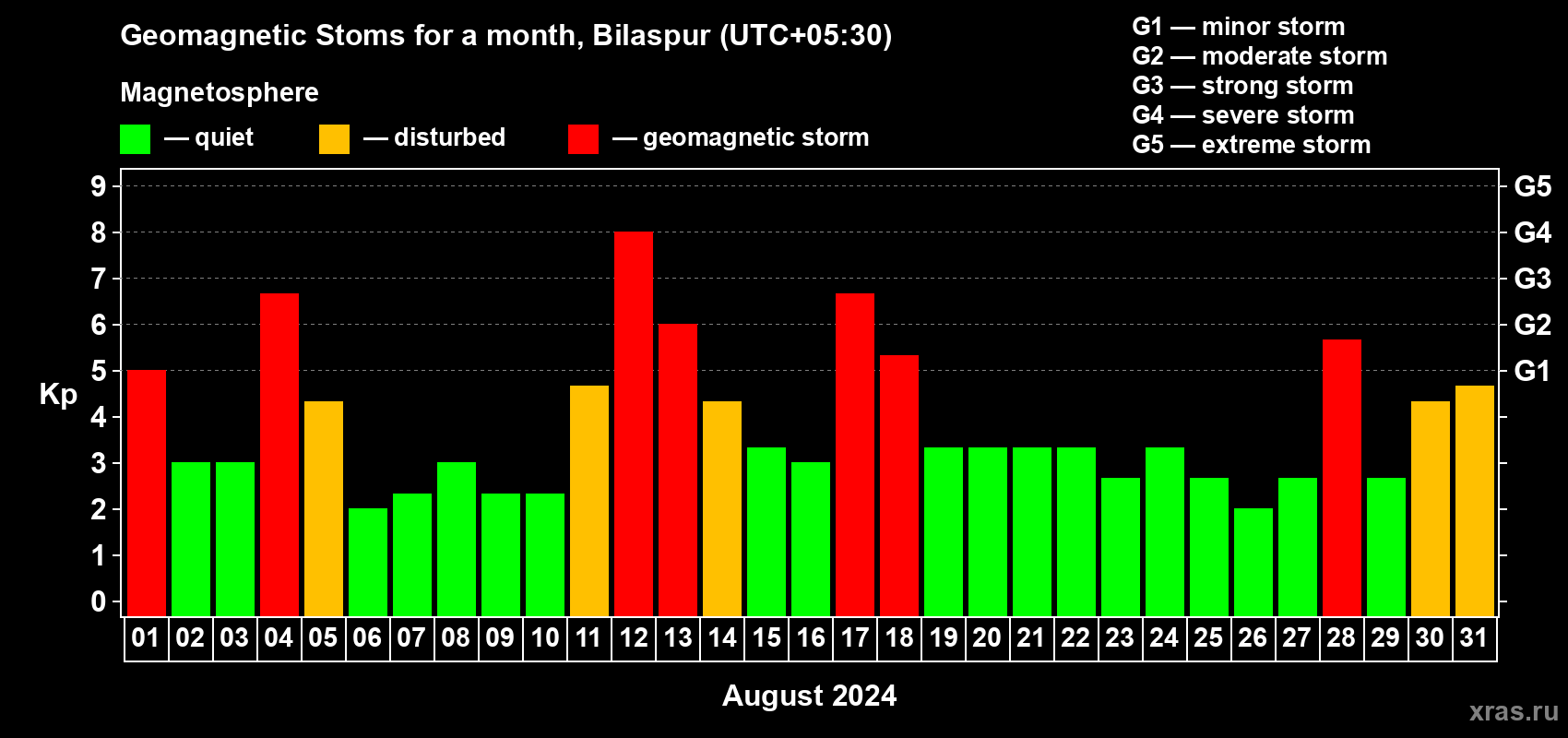 Geomagnetic Stoms for a month, Bilaspur (UTC+05:30)

Magnetosphere

— quiet — disturbed — geomagnetic storm

G1 — minor storm
G2 — moderate storm
G3 — strong storm
G4 — severe storm
G5 — extreme storm

Kp

9 8 7 6 5 4 3 2 1 0

G5 G4 G3 G2 G1

01 02 03 04 05 06 07 08 09 10 11 12 13 14 15 16 17 18 19 20 21 22 23 24 25 26 27 28 29 30 31

August 2024

xras.ru